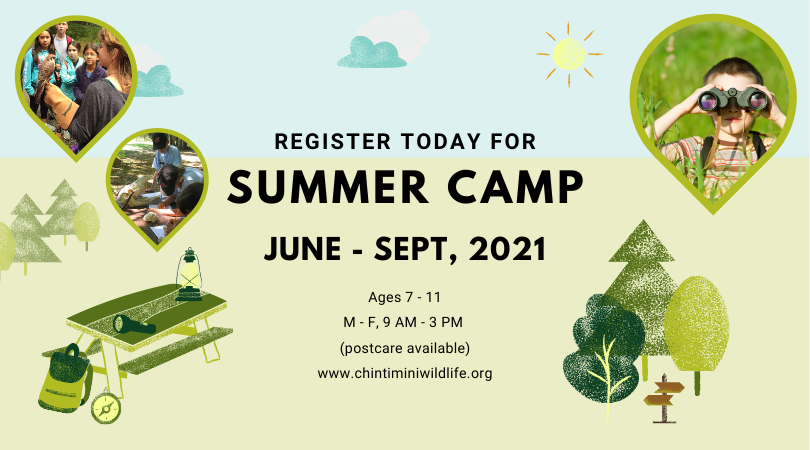 REGISTER TODAY FOR

SUMMER CAMP

JUNE - SEPT, 2021

Ages 7 - 11

M - F, 9 AM - 3 PM

(postcare available)

www.chintiminiwildlife.org